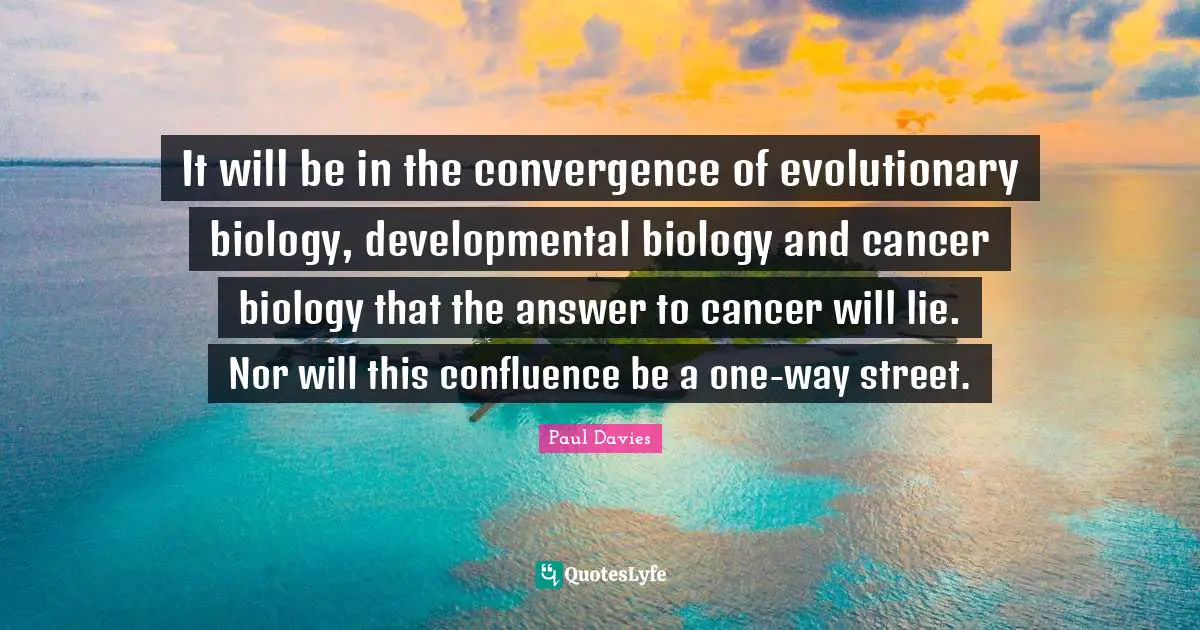 It will be in the convergence of evolutionary biology, developmental biology and cancer biology that the answer to cancer will lie. Nor will this confluence be a one-way street.

Paul Davies

QuotesLyfe